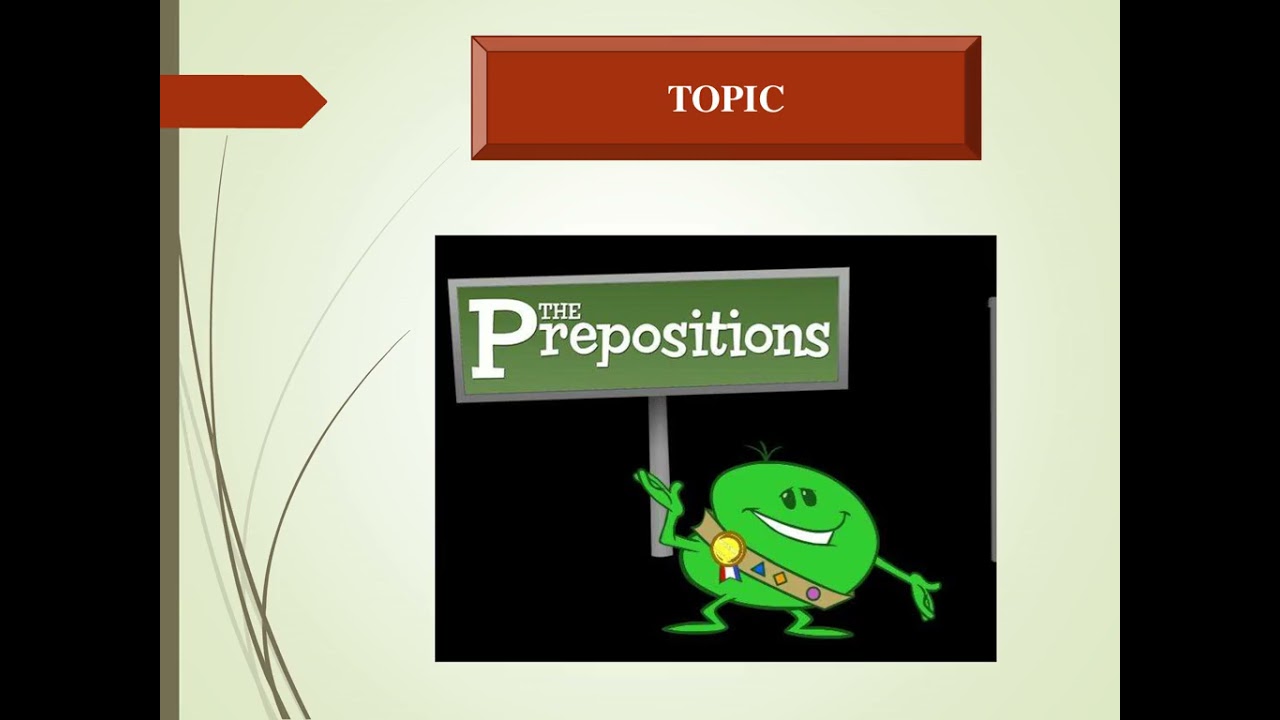 TOPIC

THE Prepositions